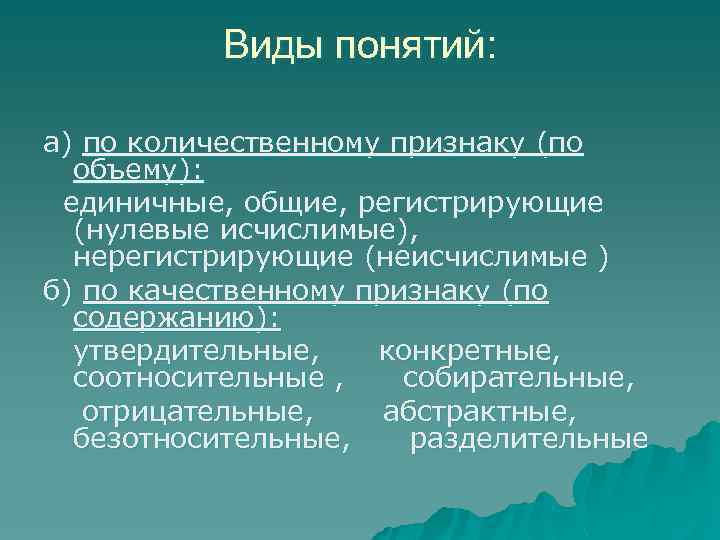 Виды понятий:

а) по количественному признаку (по объему):

единичные, общие, регистрирующие (нулевые исчислимые), нерегистрирующие (неисчислимые )

б) по качественному признаку (по содержанию):

утвердительные, конкретные, соотносительные , собирательные,

отрицательные, абстрактные, безотносительные, разделительные